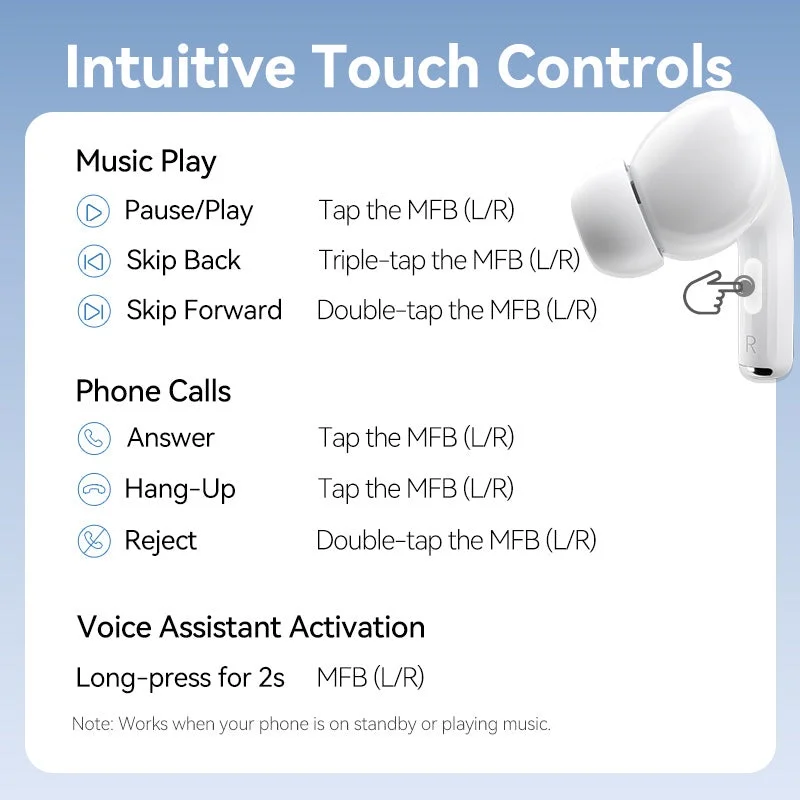 Intuitive Touch Controls

Music Play

Pause/Play Tap the MFB (L/R)

Skip Back Triple-tap the MFB (L/R)

Skip Forward Double-tap the MFB (L/R)

R

Phone Calls

Answer Tap the MFB (L/R)

Hang-Up Tap the MFB (L/R)

Reject Double-tap the MFB (L/R)

Voice Assistant Activation

Long-press for 2s MFB (L/R)

Note: Works when your phone is on standby or playing music.